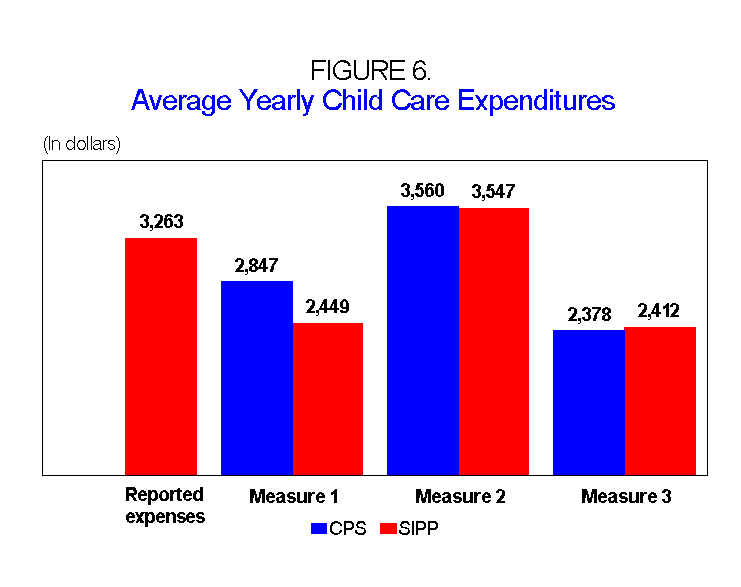 FIGURE 6.
Average Yearly Child Care Expenditures

(In dollars)

3,263
2,847
2,449
3,560
3,547
2,378
2,412

Reported expenses
Measure 1
Measure 2
Measure 3

CPS
SIPP